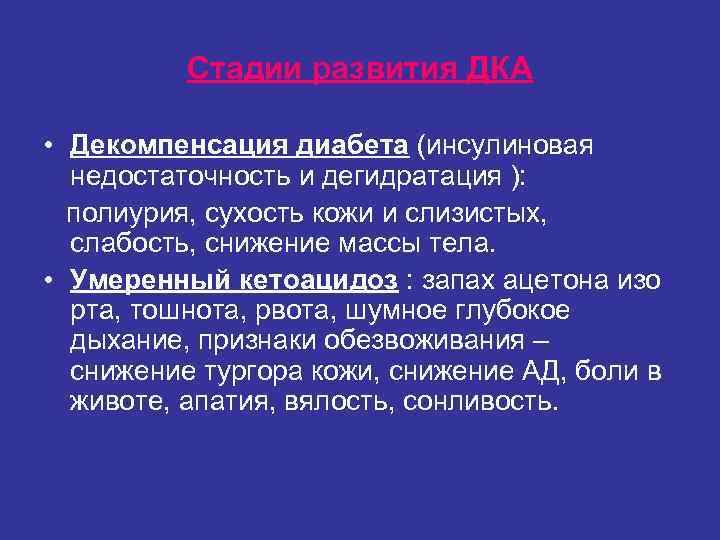 Стадии развития ДКА

• Декомпенсация диабета (инсулиновая недостаточность и дегидратация ):

полиурия, сухость кожи и слизистых, слабость, снижение массы тела.

• Умеренный кетоацидоз : запах ацетона изо рта, тошнота, рвота, шумное глубокое дыхание, признаки обезвоживания – снижение тургора кожи, снижение АД, боли в животе, апатия, вялость, сонливость.